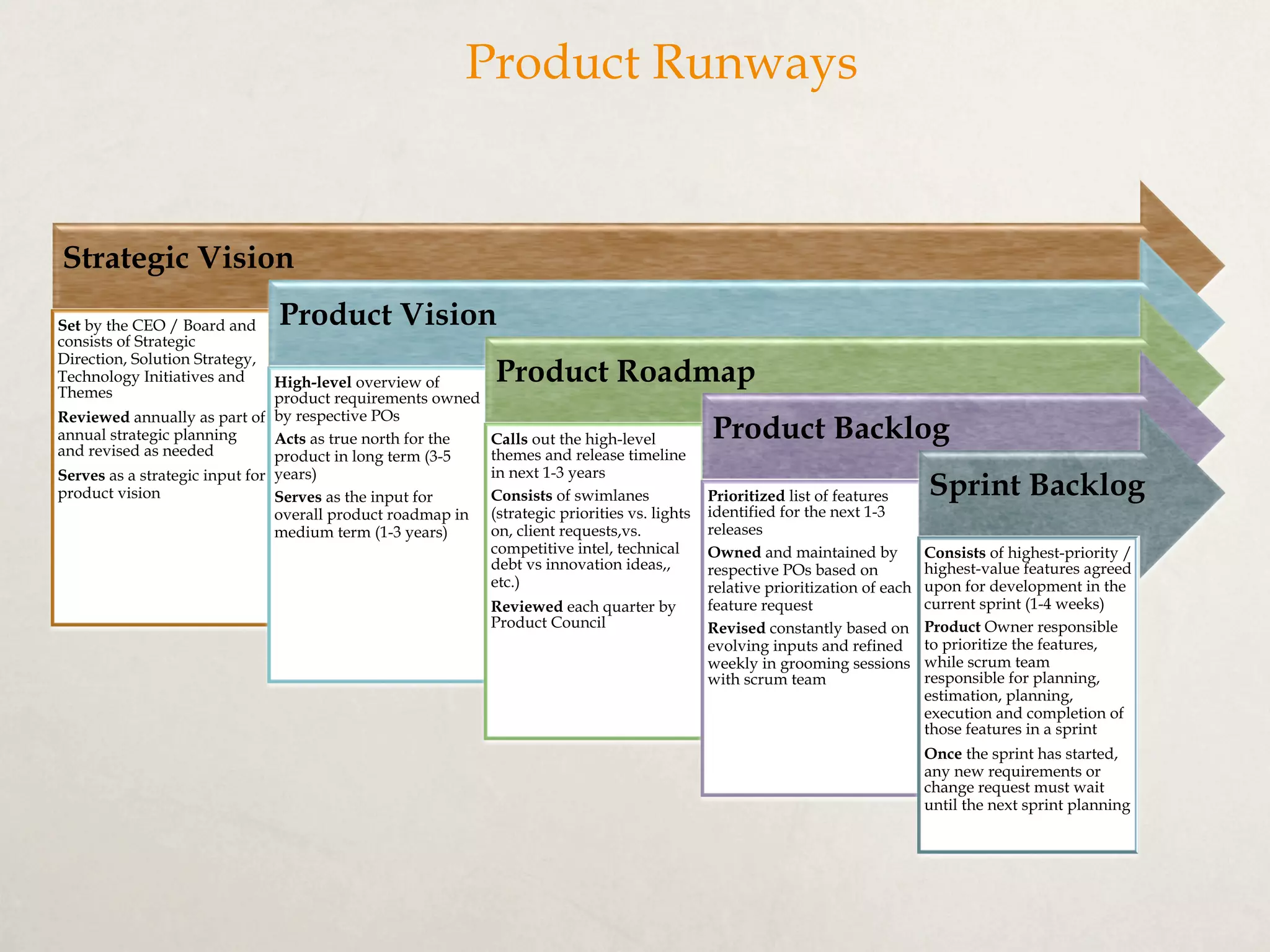 Product Runways

Strategic Vision

Set by the CEO / Board and consists of Strategic Direction, Solution Strategy, Technology Initiatives and Themes

Reviewed annually as part of annual strategic planning and revised as needed

Serves as a strategic input for product vision

Product Vision

High-level overview of product requirements owned by respective POs

Acts as true north for the product in long term (3-5 years)

Serves as the input for overall product roadmap in medium term (1-3 years)

Product Roadmap

Calls out the high-level themes and release timeline in next 1-3 years

Consists of swimlanes (strategic priorities vs. lights on, client requests,vs. competitive intel, technical debt vs innovation ideas,, etc.)

Reviewed each quarter by Product Council

Product Backlog

Prioritized list of features identified for the next 1-3 releases

Owned and maintained by respective POs based on relative prioritization of each feature request

Revised constantly based on evolving inputs and refined weekly in grooming sessions with scrum team

Sprint Backlog

Consists of highest-priority / highest-value features agreed upon for development in the current sprint (1-4 weeks)

Product Owner responsible to prioritize the features, while scrum team responsible for planning, estimation, planning, execution and completion of those features in a sprint

Once the sprint has started, any new requirements or change request must wait until the next sprint planning